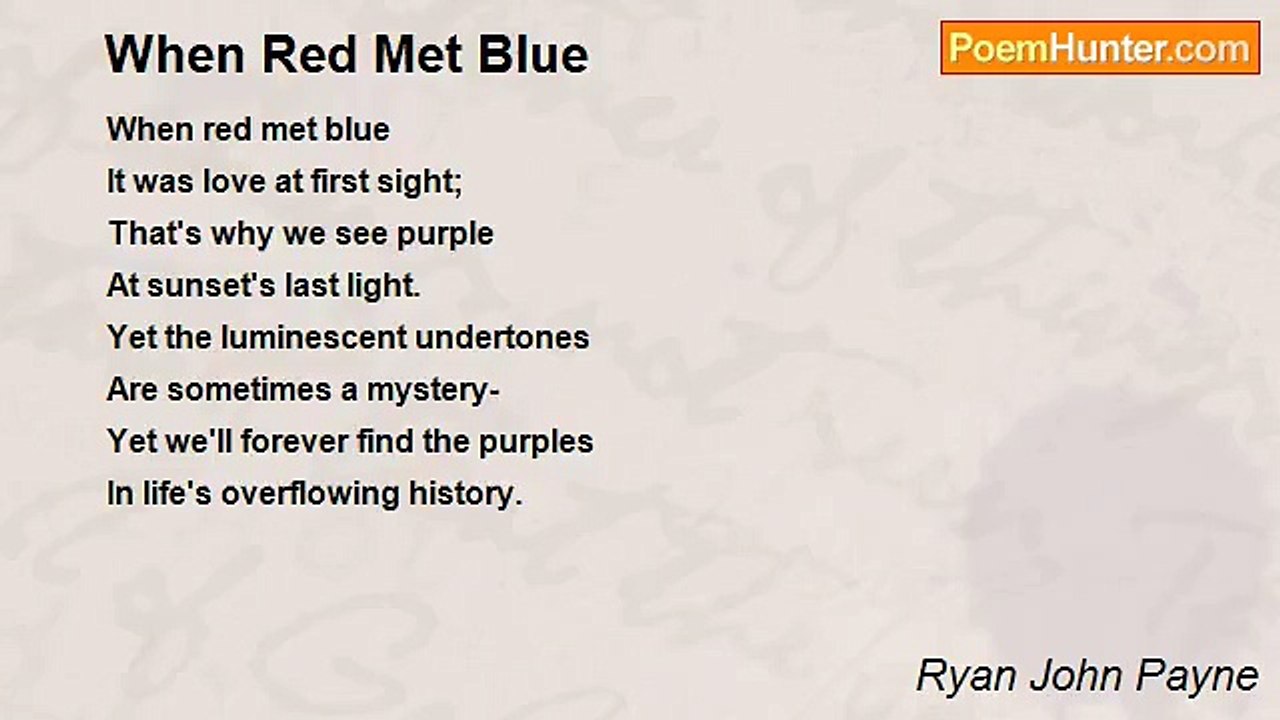 When Red Met Blue

PoemHunter.com

When red met blue
It was love at first sight;
That's why we see purple
At sunset's last light.
Yet the luminescent undertones
Are sometimes a mystery-
Yet we'll forever find the purples
In life's overflowing history.

Ryan John Payne